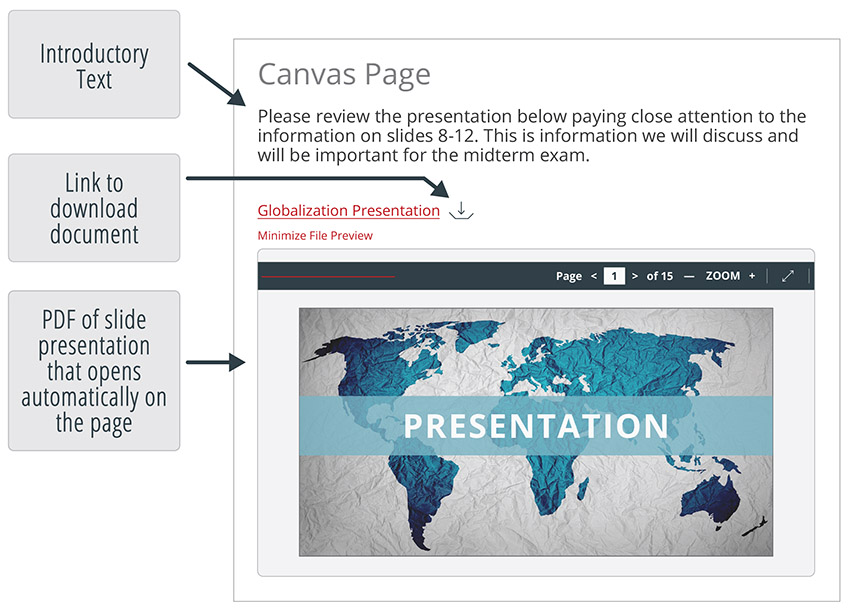 Introductory Text

Link to download document

PDF of slide presentation that opens automatically on the page

Canvas Page

Please review the presentation below paying close attention to the information on slides 8-12. This is information we will discuss and will be important for the midterm exam.

Globalization Presentation

Minimize File Preview

Page < 1 > of 15 — ZOOM +

PRESENTATION